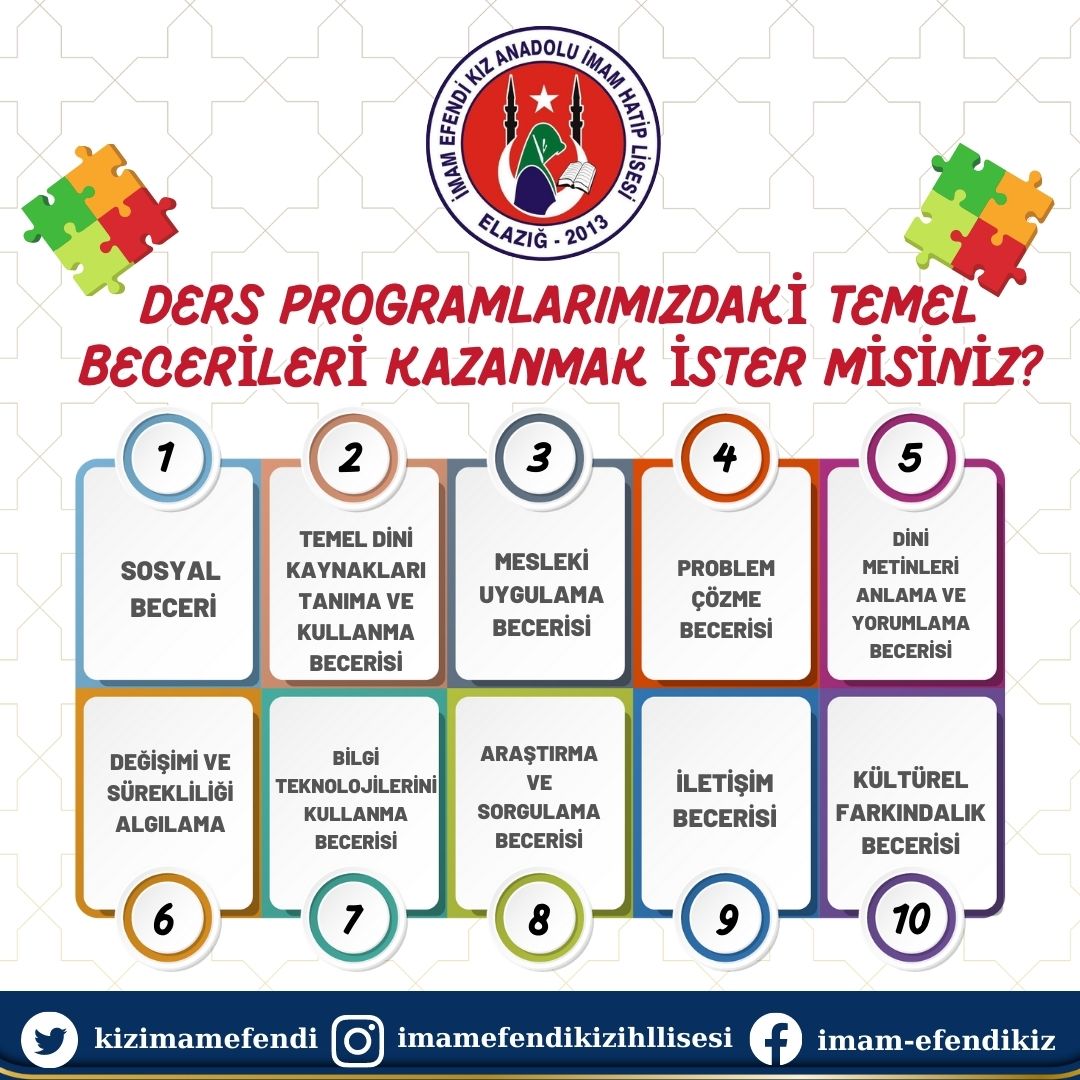 İMAM EFENDİ KIZ ANADOLU İMAM HATİP LİSESİ
ELAZIĞ - 2013

DERS PROGRAMLARIMIZDAKİ TEMEL BECERİLERİ KAZANMAK İSTER MİSİNİZ?

1
SOSYAL BECERİ

2
TEMEL DİNİ KAYNAKLARI TANIMA VE KULLANMA BECERİSİ

3
MESLEKİ UYGULAMA BECERİSİ

4
PROBLEM ÇÖZME BECERİSİ

5
DİNİ METİNLERİ ANLAMA VE YORUMLAMA BECERİSİ

DEĞİŞİMİ VE SÜREKLİLİĞİ ALGILAMA
6

BİLGİ TEKNOLOJİLERİNİ KULLANMA BECERİSİ
7

ARAŞTIRMA VE SORGULAMA BECERİSİ
8

İLETİŞİM BECERİSİ
9

KÜLTÜREL FARKINDALIK BECERİSİ
10

kizimamefendi
imamefendikizihllisesi
imam-efendikiz